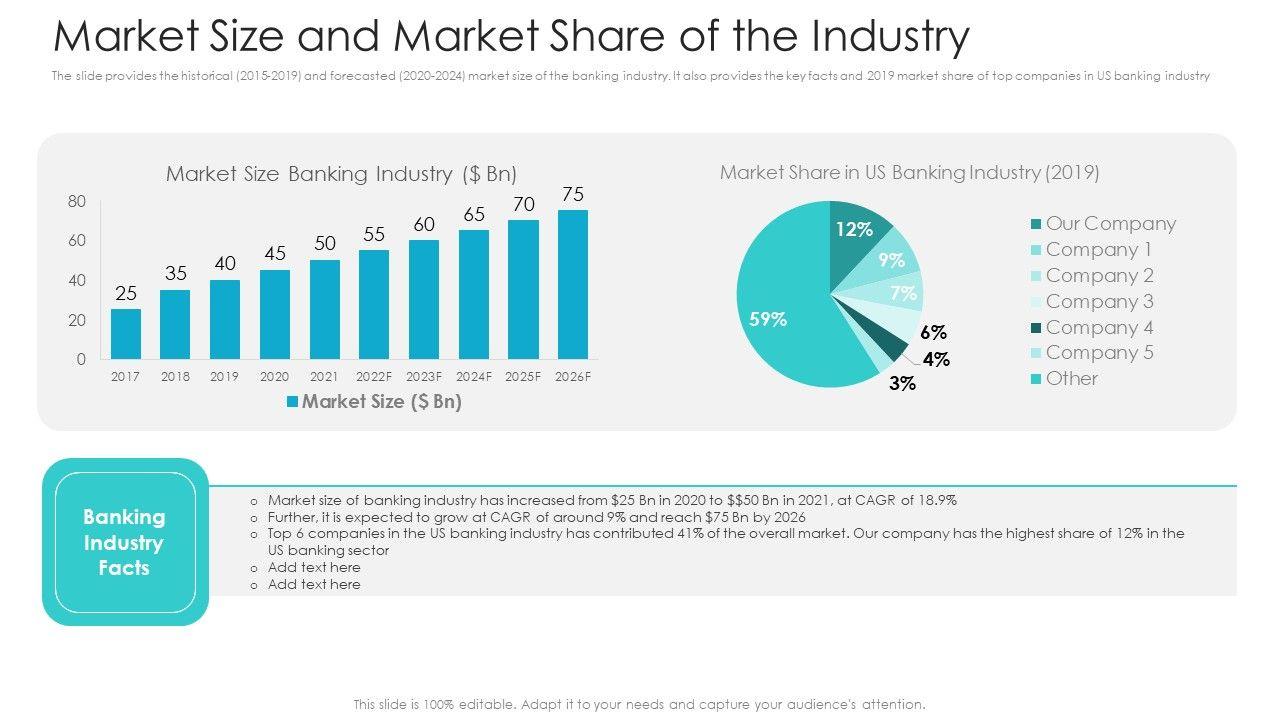 Market Size and Market Share of the Industry

The slide provides the historical (2015-2019) and forecasted (2020-2024) market size of the banking industry. It also provides the key facts and 2019 market share of top companies in US banking industry

Market Size Banking Industry ($ Bn)

80
60
40
20
0

25 35 40 45 50 55 60 65 70 75

2017 2018 2019 2020 2021 2022F 2023F 2024F 2025F 2026F

Market Size ($ Bn)

Market Share in US Banking Industry (2019)

12%
9%
7%
6%
4%
3%
59%

Our Company
Company 1
Company 2
Company 3
Company 4
Company 5
Other

Banking Industry Facts

o Market size of banking industry has increased from $25 Bn in 2020 to $$50 Bn in 2021, at CAGR of 18.9%
o Further, it is expected to grow at CAGR of around 9% and reach $75 Bn by 2026
o Top 6 companies in the US banking industry has contributed 41% of the overall market. Our company has the highest share of 12% in the US banking sector
o Add text here
o Add text here

This slide is 100% editable. Adapt it to your needs and capture your audience's attention.